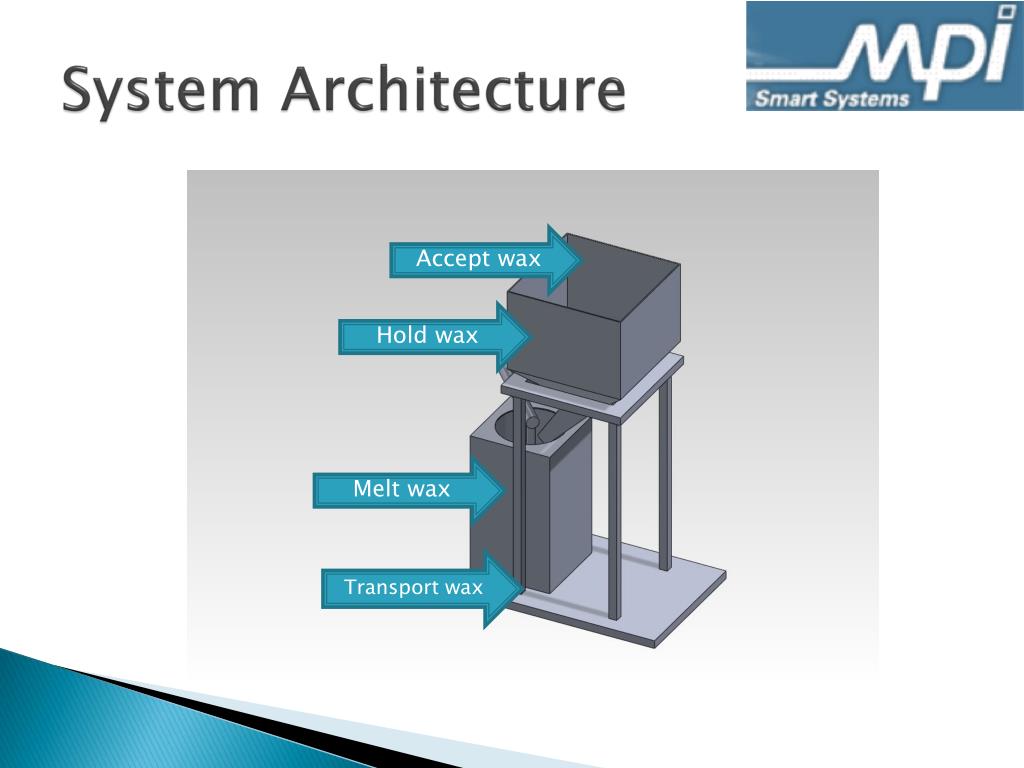 System Architecture

MPI
Smart Systems

Accept wax

Hold wax

Melt wax

Transport wax